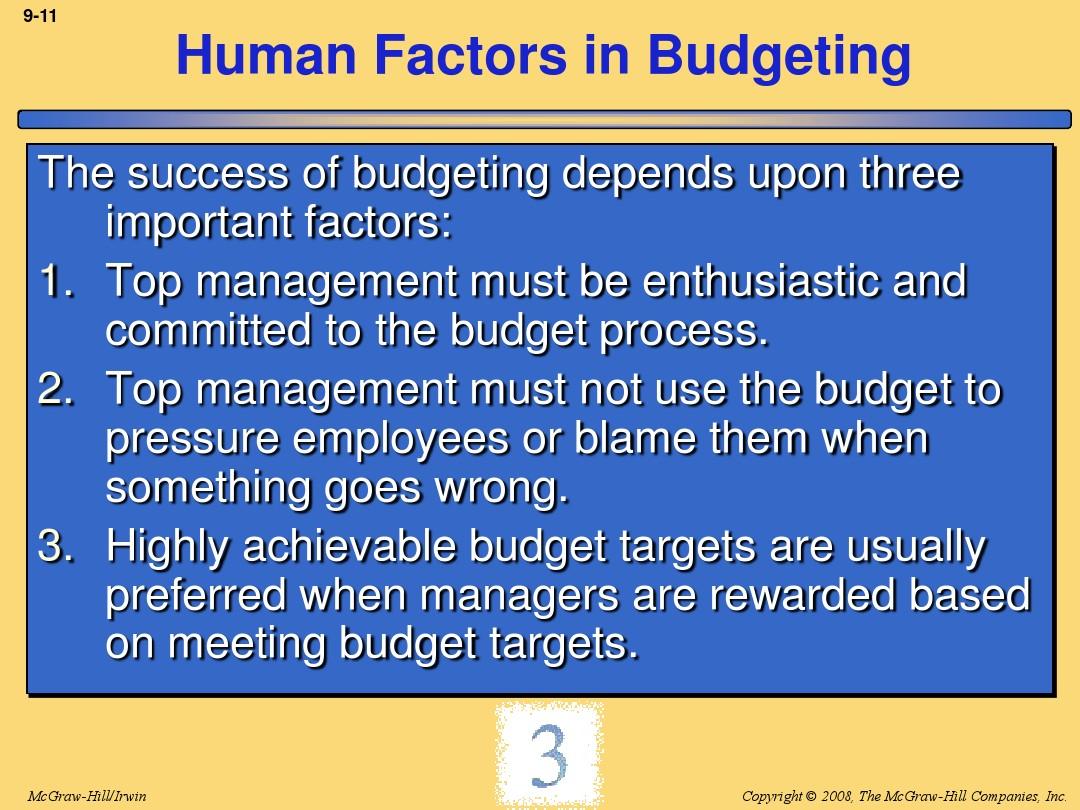 9-11

Human Factors in Budgeting

The success of budgeting depends upon three important factors:

1. Top management must be enthusiastic and committed to the budget process.

2. Top management must not use the budget to pressure employees or blame them when something goes wrong.

3. Highly achievable budget targets are usually preferred when managers are rewarded based on meeting budget targets.

3

McGraw-Hill/Irwin

Copyright © 2008, The McGraw-Hill Companies, Inc.